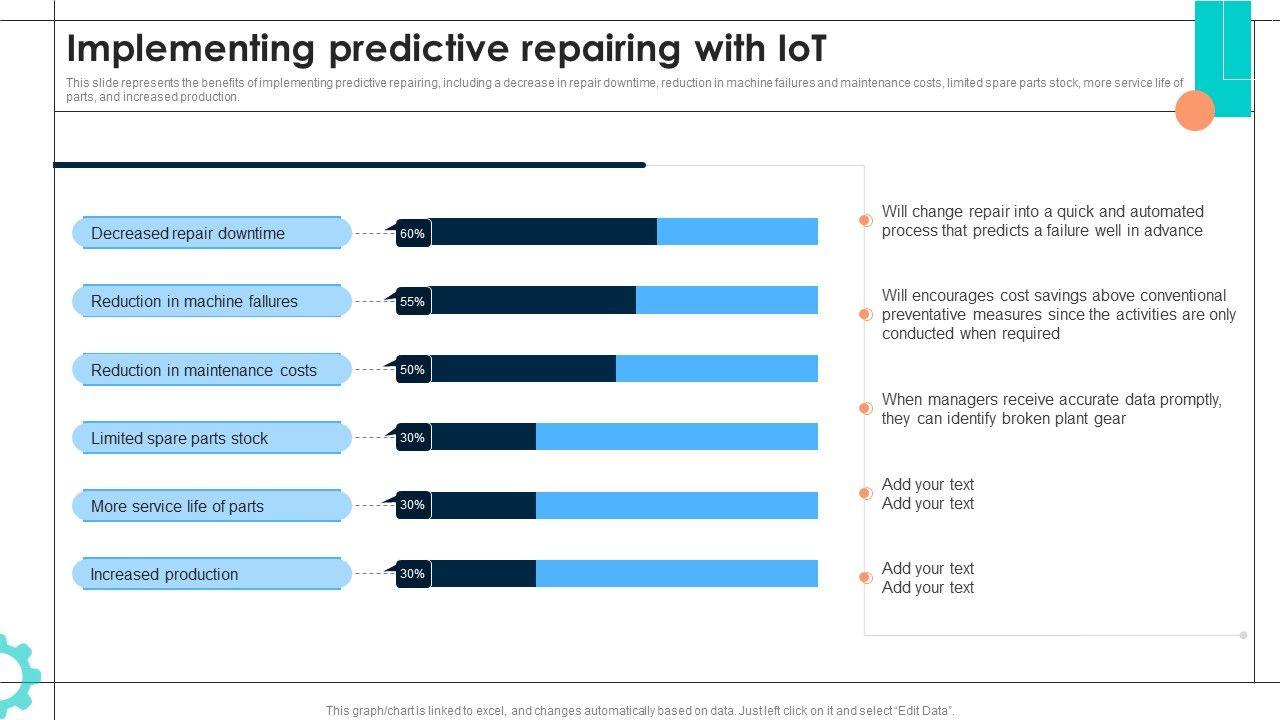 Implementing predictive repairing with IoT

This slide represents the benefits of implementing predictive repairing, including a decrease in repair downtime, reduction in machine failures and maintenance costs, limited spare parts stock, more service life of parts, and increased production.

Decreased repair downtime
60%

Reduction in machine failures
55%

Reduction in maintenance costs
50%

Limited spare parts stock
30%

More service life of parts
30%

Increased production
30%

Will change repair into a quick and automated process that predicts a failure well in advance

Will encourages cost savings above conventional preventative measures since the activities are only conducted when required

When managers receive accurate data promptly, they can identify broken plant gear

Add your text
Add your text

Add your text
Add your text

This graph/chart is linked to excel, and changes automatically based on data. Just left click on it and select "Edit Data".